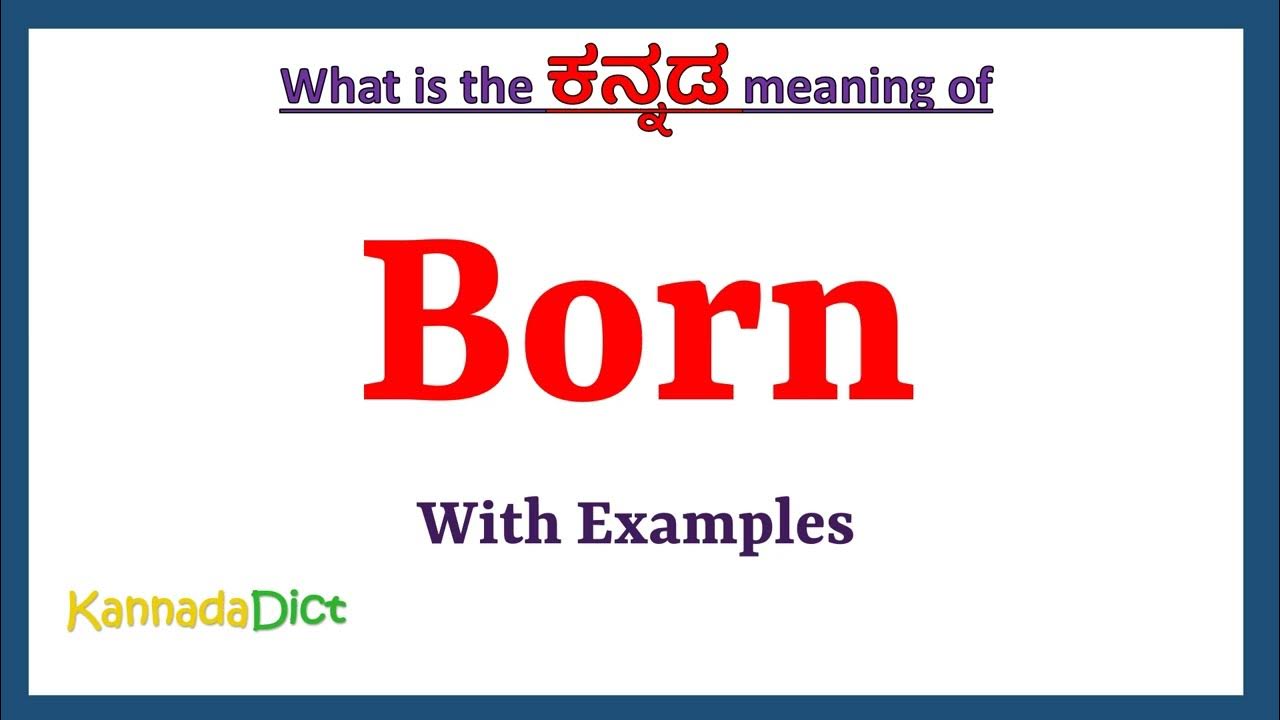 What is the ಕನ್ನಡ meaning of

Born

With Examples

KannadaDict